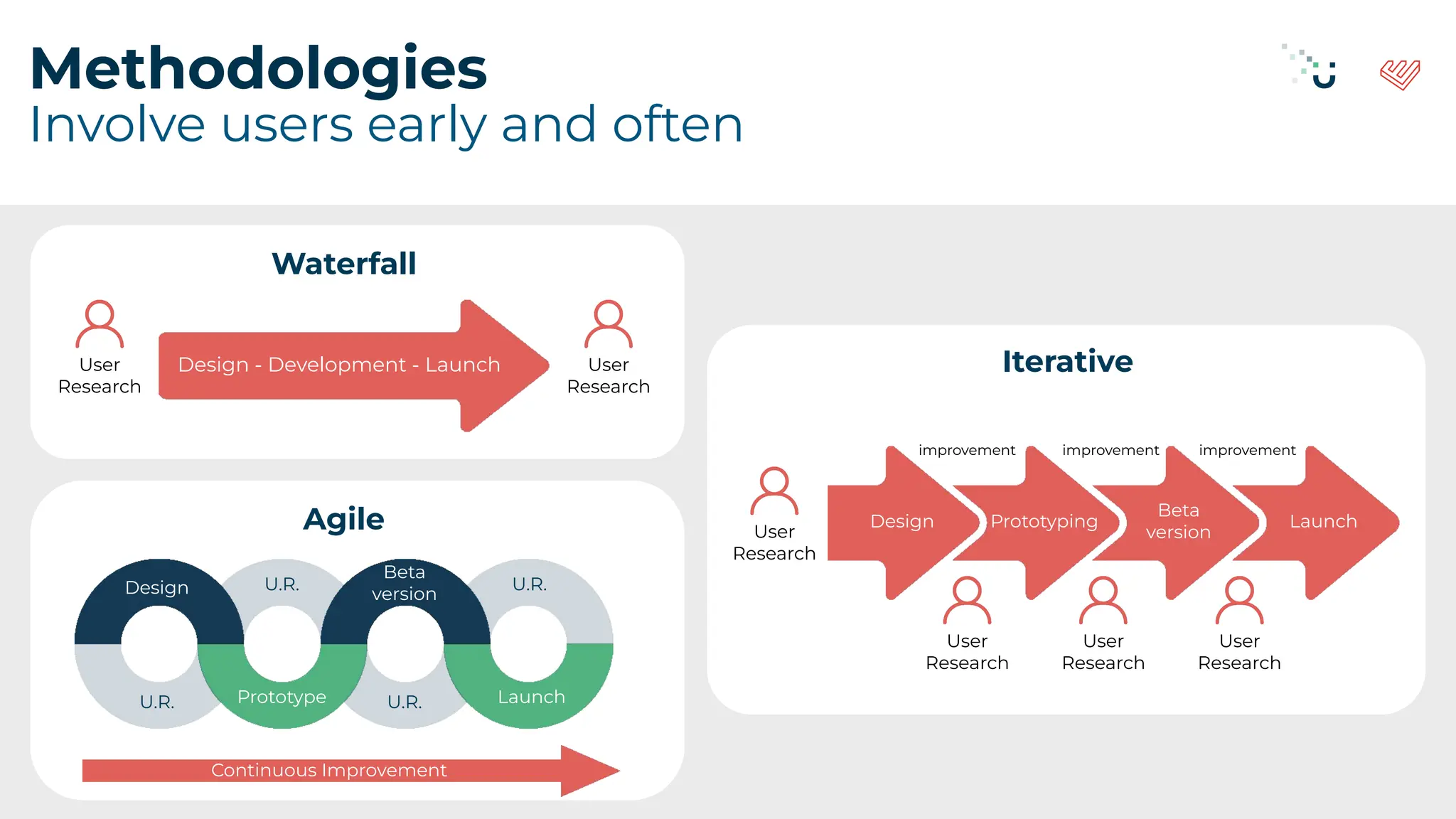 Methodologies
Involve users early and often

Waterfall

User Research

Design - Development - Launch

User Research

Agile

Design

U.R.

Beta version

U.R.

U.R.

Prototype

U.R.

Launch

Continuous Improvement

Iterative

improvement

improvement

improvement

User Research

Design

Prototyping

Beta version

Launch

User Research

User Research

User Research